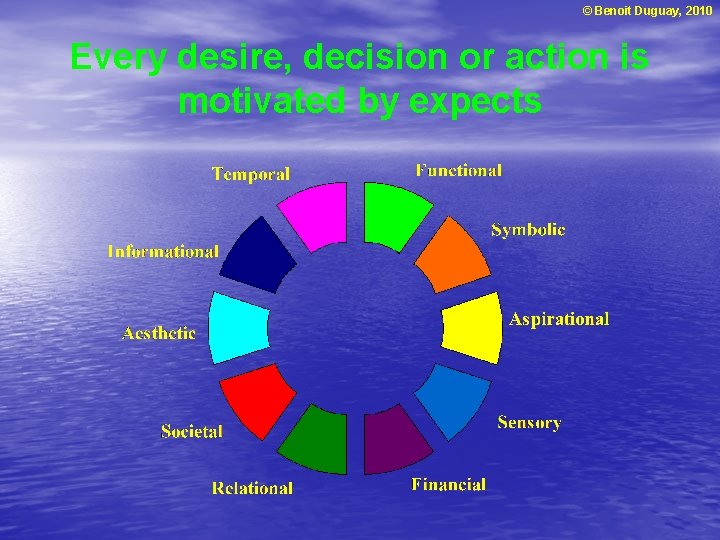 © Benoit Duguay, 2010

Every desire, decision or action is motivated by expects

Functional

Symbolic

Aspirational

Sensory

Financial

Relational

Societal

Aesthetic

Informational

Temporal